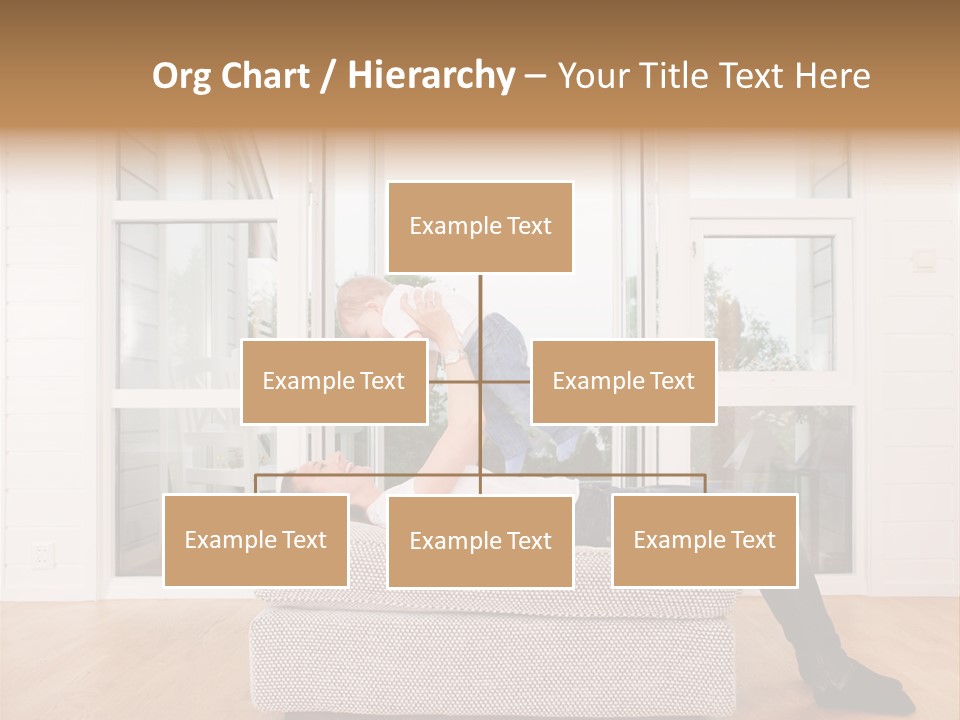 Org Chart / Hierarchy – Your Title Text Here

Example Text

Example Text

Example Text

Example Text

Example Text

Example Text